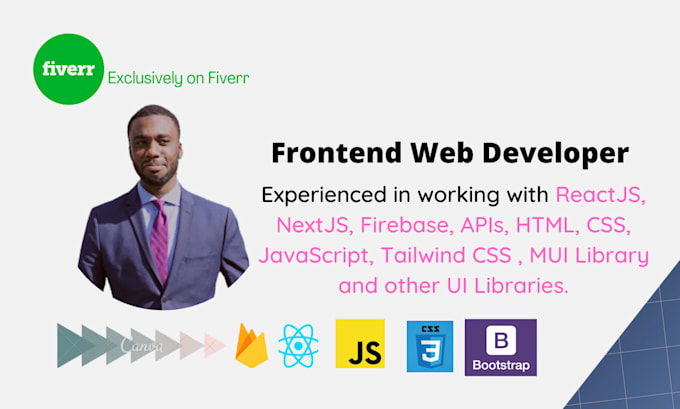 fiverr Exclusively on Fiverr

Frontend Web Developer

Experienced in working with ReactJS, NextJS, Firebase, APIs, HTML, CSS, JavaScript, Tailwind CSS , MUI Library and other UI Libraries.

Canva

JS

CSS 3

B Bootstrap